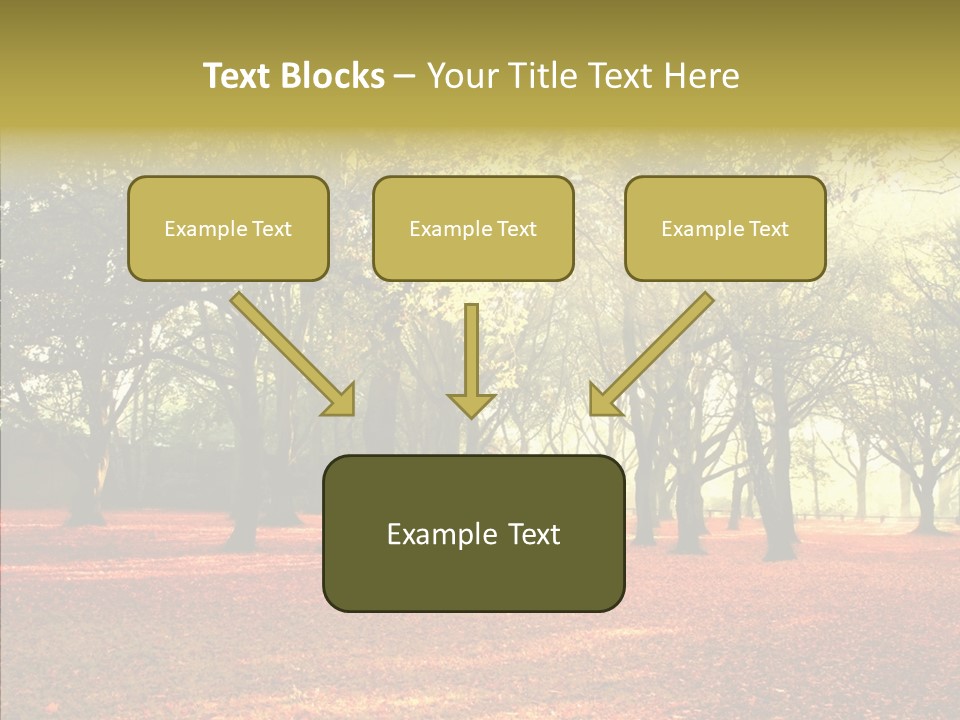 Text Blocks – Your Title Text Here

Example Text

Example Text

Example Text

Example Text